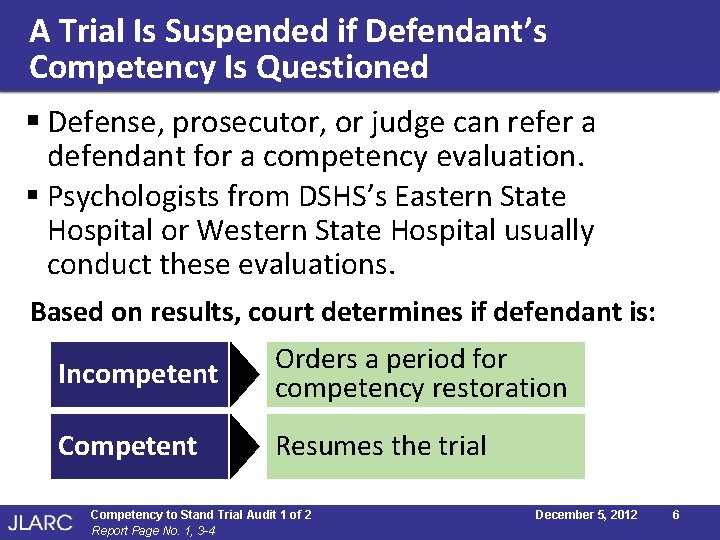 A Trial Is Suspended if Defendant's Competency Is Questioned

▪ Defense, prosecutor, or judge can refer a defendant for a competency evaluation.

▪ Psychologists from DSHS's Eastern State Hospital or Western State Hospital usually conduct these evaluations.

Based on results, court determines if defendant is:

Incompetent

Orders a period for competency restoration

Competent

Resumes the trial

JLARC

Competency to Stand Trial Audit 1 of 2
Report Page No. 1, 3-4

December 5, 2012

6